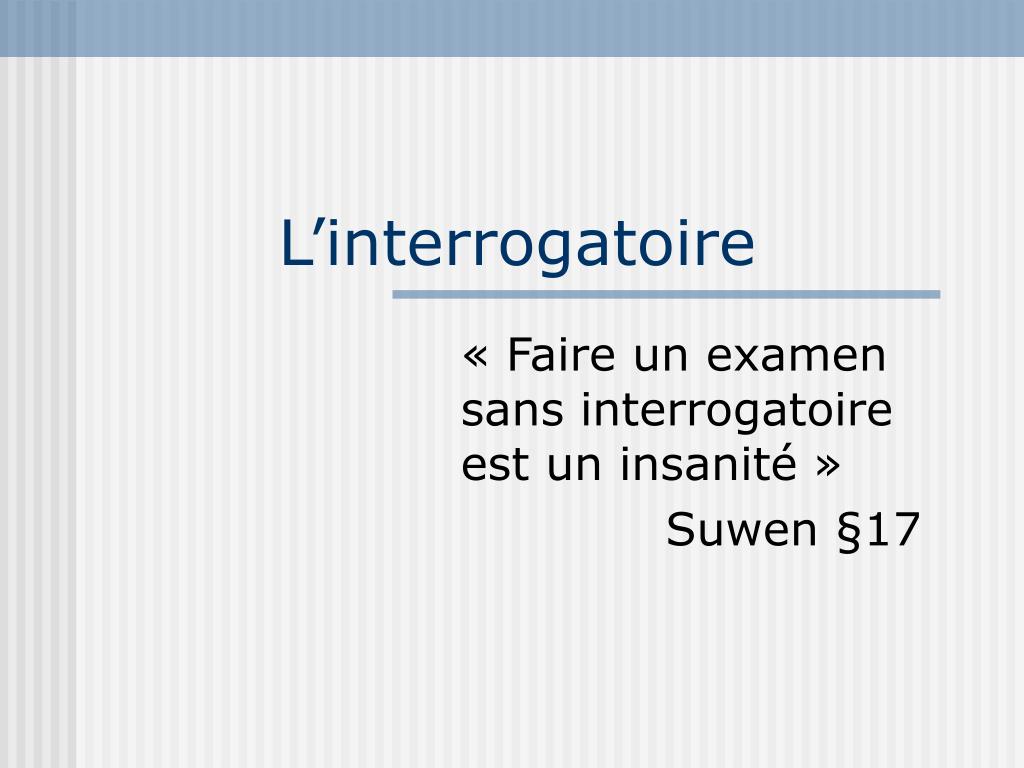 L’interrogatoire

« Faire un examen sans interrogatoire est un insanité »

Suwen §17